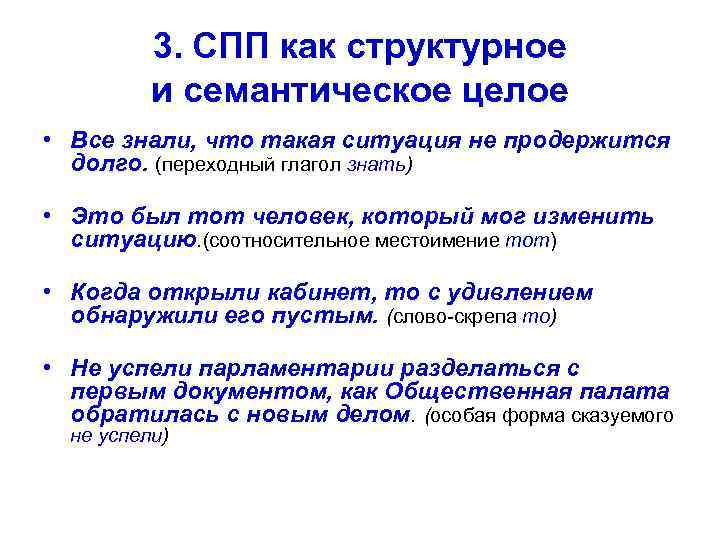 3. СПП как структурное и семантическое целое

• Все знали, что такая ситуация не продержится долго. (переходный глагол знать)

• Это был тот человек, который мог изменить ситуацию.(соотносительное местоимение тот)

• Когда открыли кабинет, то с удивлением обнаружили его пустым. (слово-скрепа то)

• Не успели парламентарии разделаться с первым документом, как Общественная палата обратилась с новым делом. (особая форма сказуемого не успели)